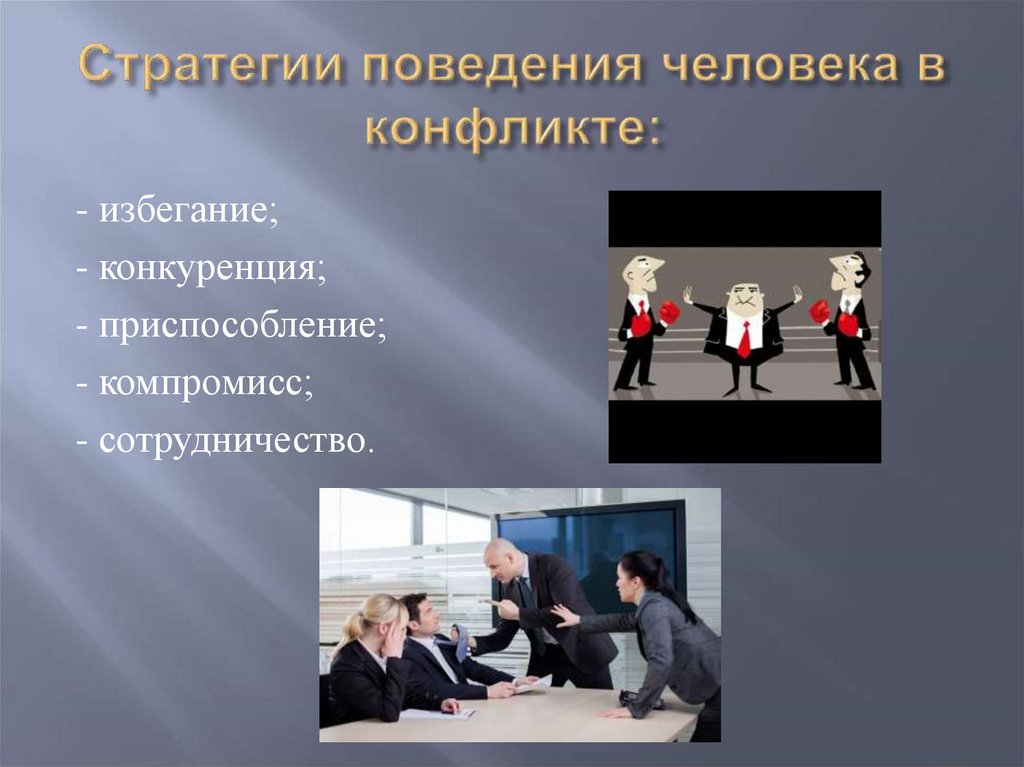 Стратегии поведения человека в конфликте:

- избегание;
- конкуренция;
- приспособление;
- компромисс;
- сотрудничество.